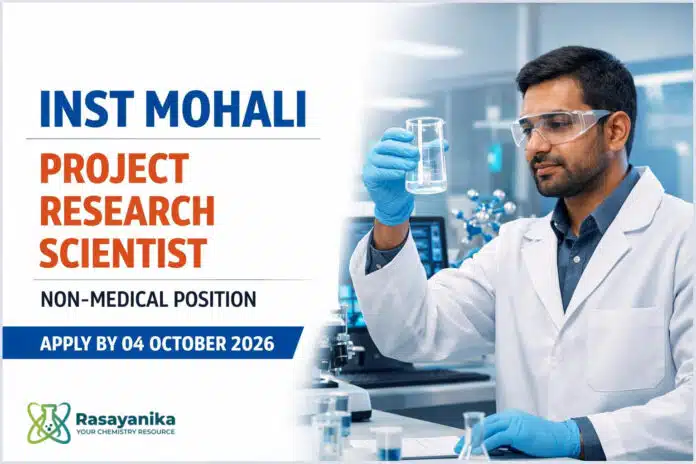 INST MOHALI

PROJECT RESEARCH SCIENTIST

NON-MEDICAL POSITION

APPLY BY 04 OCTOBER 2026

Rasayanika
YOUR CHEMISTRY RESOURCE